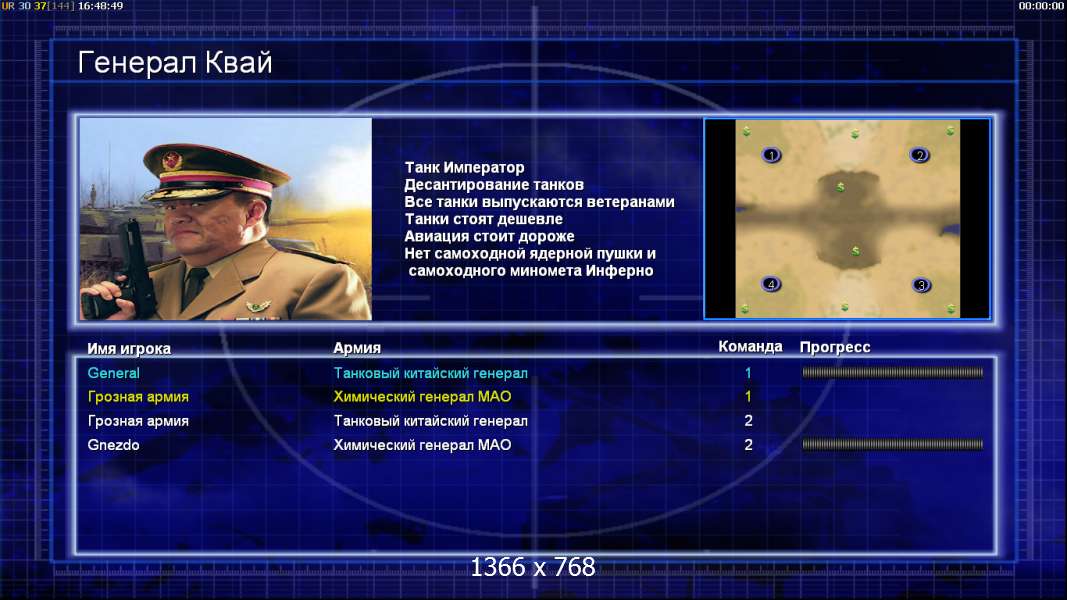 UR 30 37[144] 16:48:49

00:00:00

Генерал Квай

Танк Император
Десантирование танков
Все танки выпускаются ветеранами
Танки стоят дешевле
Авиация стоит дороже
Нет самоходной ядерной пушки и самоходного миномета Инферно

1
2
4
3

| Имя игрока | Армия | Команда | Прогресс |
|---|---|---|---|
| General | Танковый китайский генерал | 1 | |
| Грозная армия | Химический генерал МАО | 1 | |
| Грозная армия | Танковый китайский генерал | 2 | |
| Gnezdo | Химический генерал МАО | 2 | |

1366 x 768